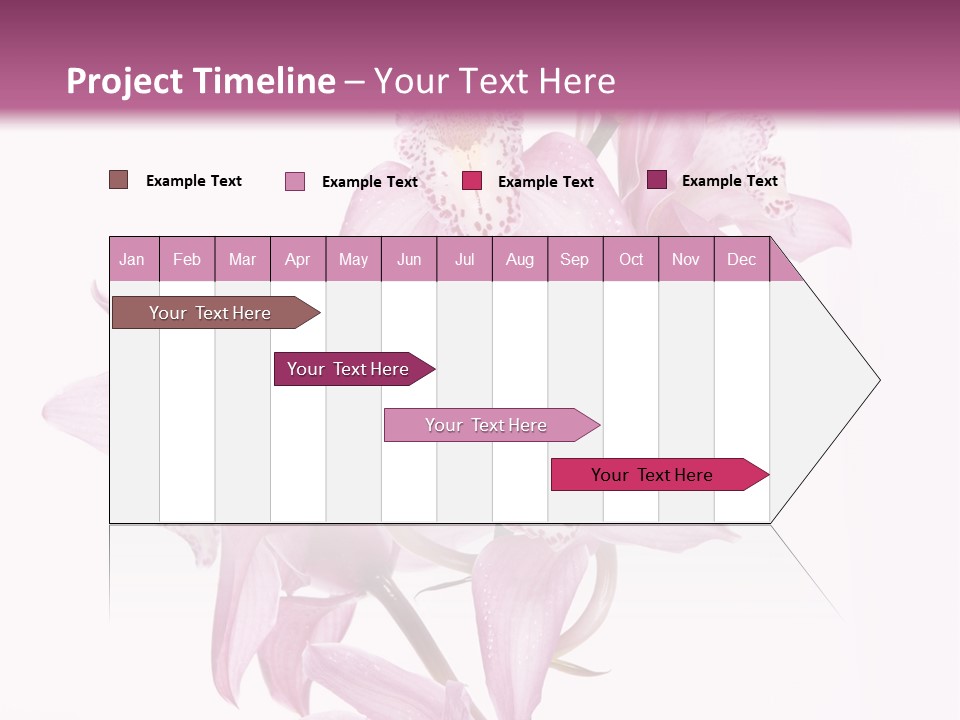 Project Timeline – Your Text Here

Example Text Example Text Example Text Example Text

| Jan | Feb | Mar | Apr | May | Jun | Jul | Aug | Sep | Oct | Nov | Dec |
|---|---|---|---|---|---|---|---|---|---|---|---|

Your Text Here

Your Text Here

Your Text Here

Your Text Here